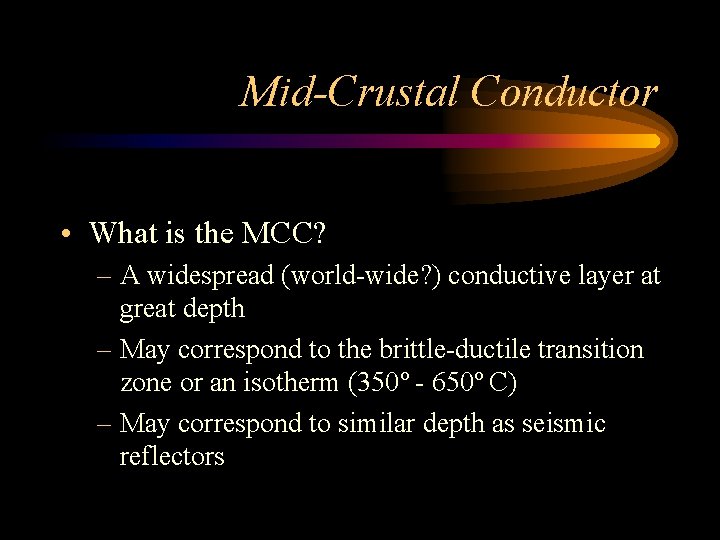 Mid-Crustal Conductor

• What is the MCC?
– A widespread (world-wide?) conductive layer at great depth
– May correspond to the brittle-ductile transition zone or an isotherm (350° - 650° C)
– May correspond to similar depth as seismic reflectors